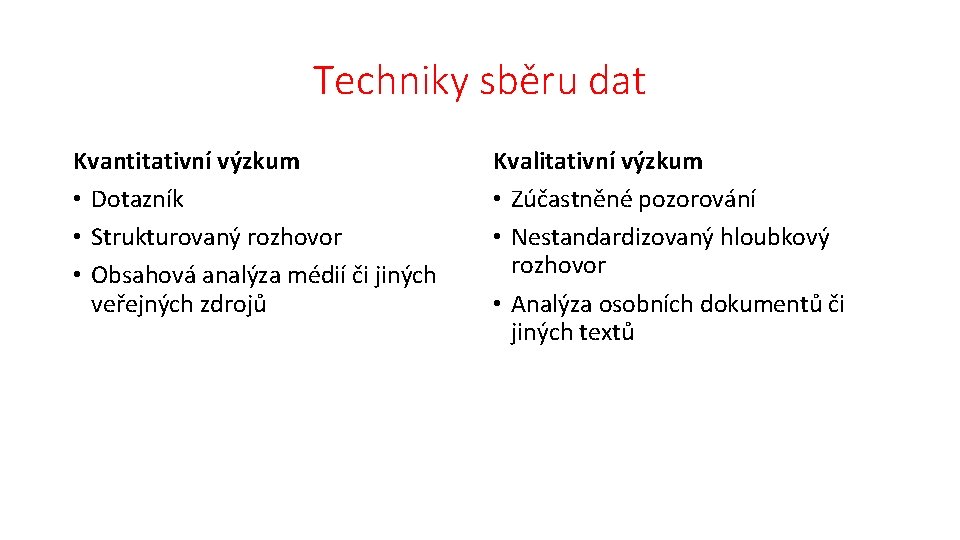 Techniky sběru dat

Kvantitativní výzkum
• Dotazník
• Strukturovaný rozhovor
• Obsahová analýza médií či jiných veřejných zdrojů

Kvalitativní výzkum
• Zúčastněné pozorování
• Nestandardizovaný hloubkový rozhovor
• Analýza osobních dokumentů či jiných textů